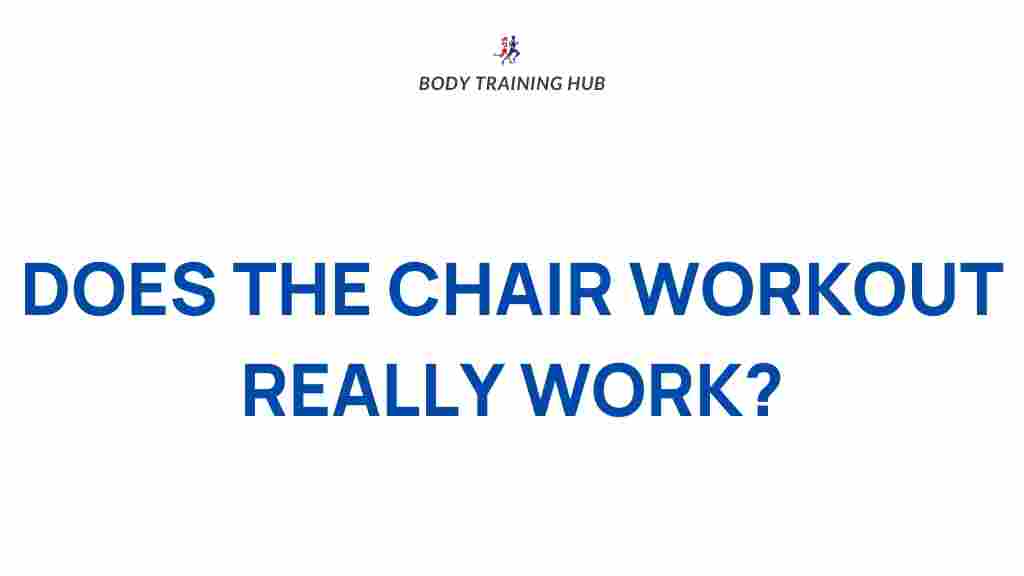 BODY TRAINING HUB

DOES THE CHAIR WORKOUT REALLY WORK?